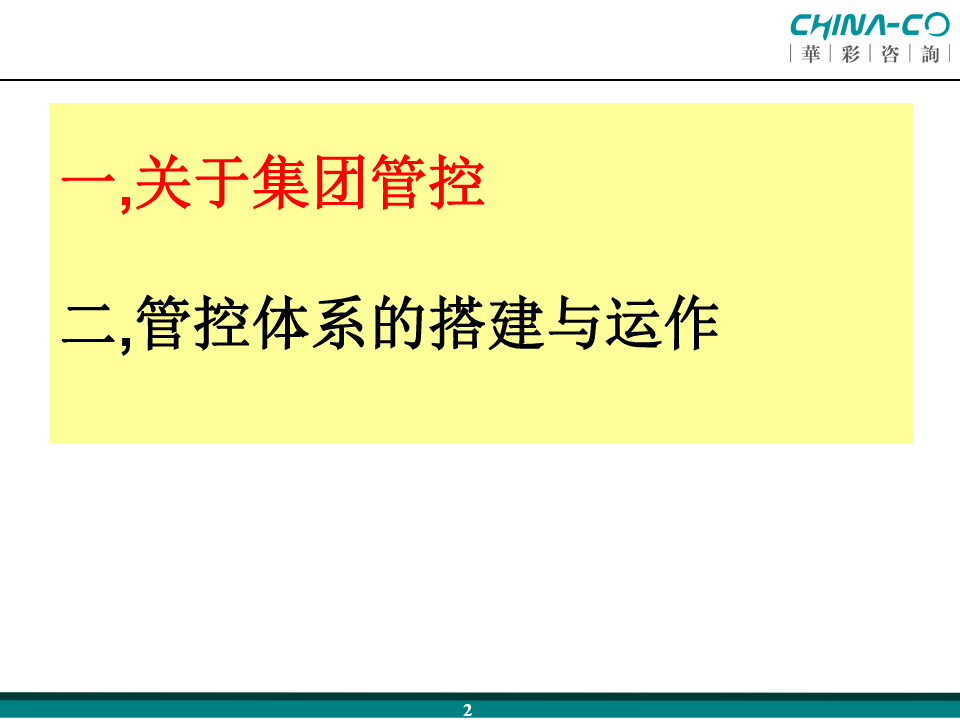 CHINA-CO
| 華 | 彩 | 咨 | 詢 |

一,关于集团管控

二,管控体系的搭建与运作

2